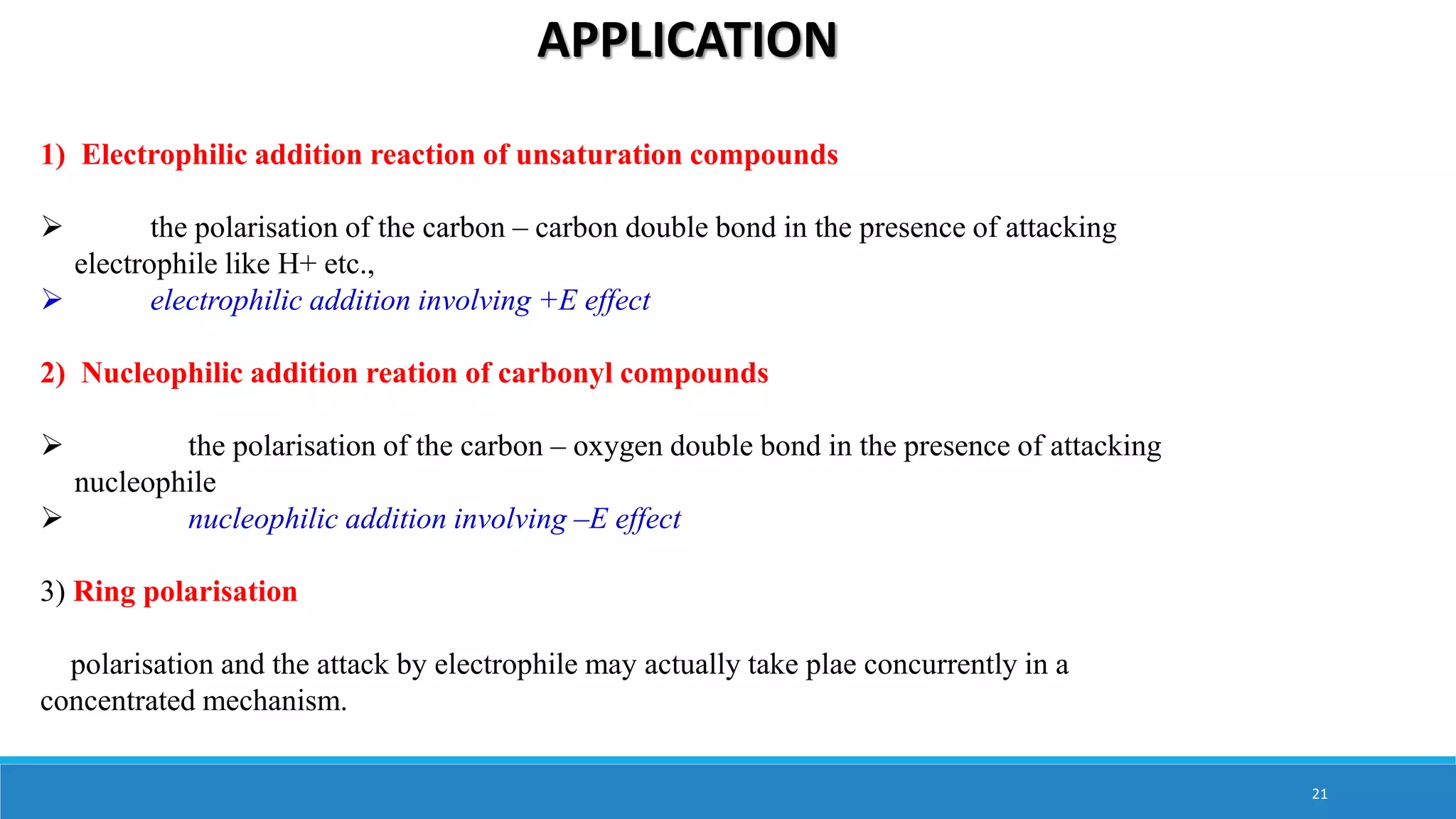 APPLICATION

1) Electrophilic addition reaction of unsaturation compounds

➢ the polarisation of the carbon – carbon double bond in the presence of attacking electrophile like H+ etc.,
➢ electrophilic addition involving +E effect

2) Nucleophilic addition reation of carbonyl compounds

➢ the polarisation of the carbon – oxygen double bond in the presence of attacking nucleophile
➢ nucleophilic addition involving –E effect

3) Ring polarisation

polarisation and the attack by electrophile may actually take plae concurrently in a concentrated mechanism.

21